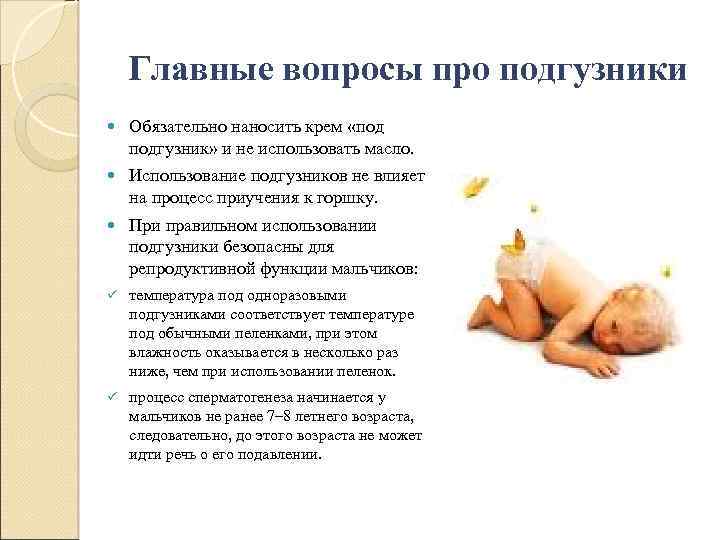 Главные вопросы про подгузники

Обязательно наносить крем «под подгузник» и не использовать масло.

Использование подгузников не влияет на процесс приучения к горшку.

При правильном использовании подгузники безопасны для репродуктивной функции мальчиков:

температура под одноразовыми подгузниками соответствует температуре под обычными пеленками, при этом влажность оказывается в несколько раз ниже, чем при использовании пеленок.

процесс сперматогенеза начинается у мальчиков не ранее 7–8 летнего возраста, следовательно, до этого возраста не может идти речь о его подавлении.